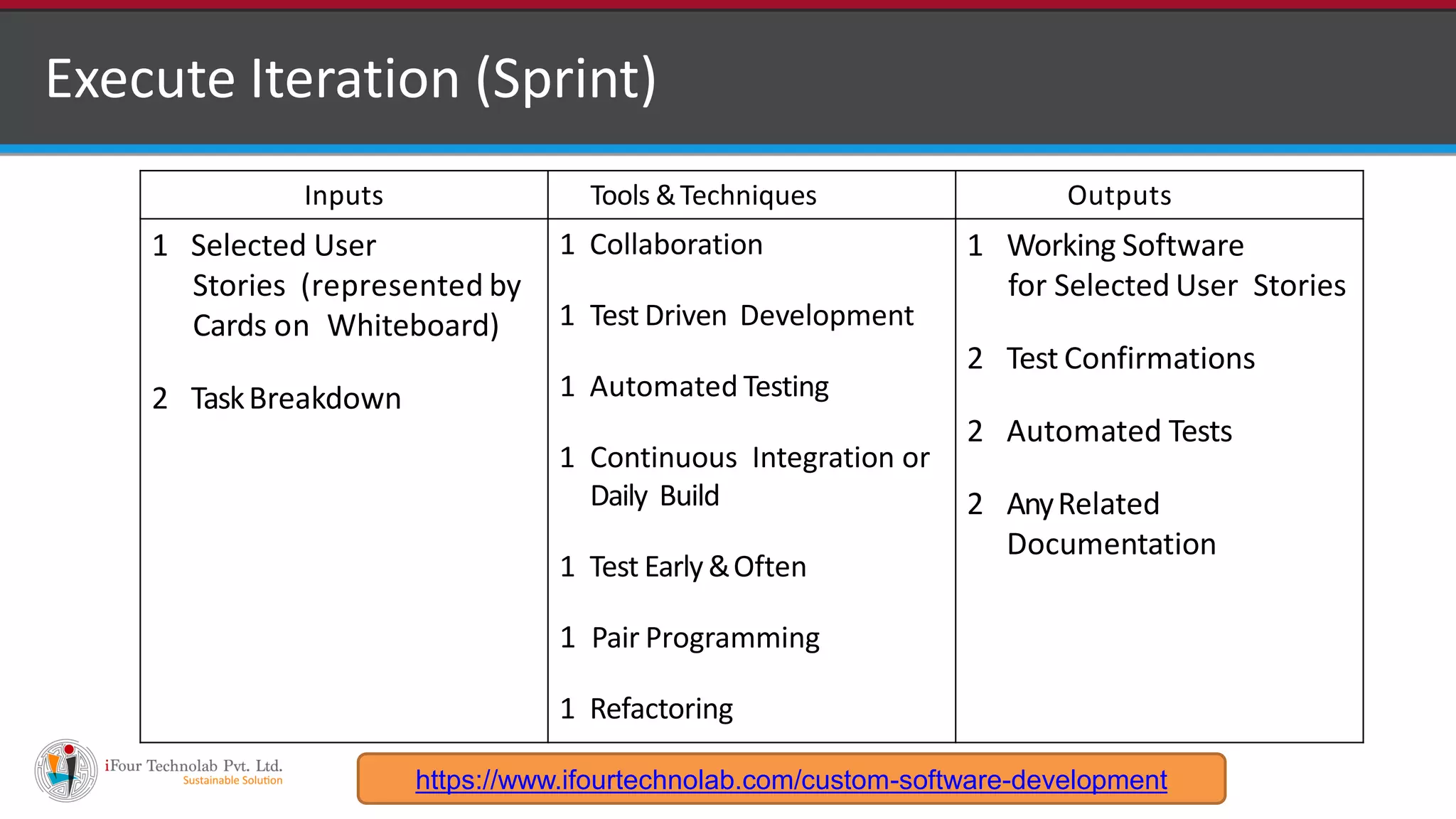 Execute Iteration (Sprint)

| Inputs | Tools & Techniques | Outputs |
|---|---|---|
| 1 Selected User Stories (represented by Cards on Whiteboard) 2 Task Breakdown | 1 Collaboration 1 Test Driven Development 1 Automated Testing 1 Continuous Integration or Daily Build 1 Test Early & Often 1 Pair Programming 1 Refactoring | 1 Working Software for Selected User Stories 2 Test Confirmations 2 Automated Tests 2 Any Related Documentation |

iFour Technolab Pvt. Ltd.
Sustainable Solution

https://www.ifourtechnolab.com/custom-software-development